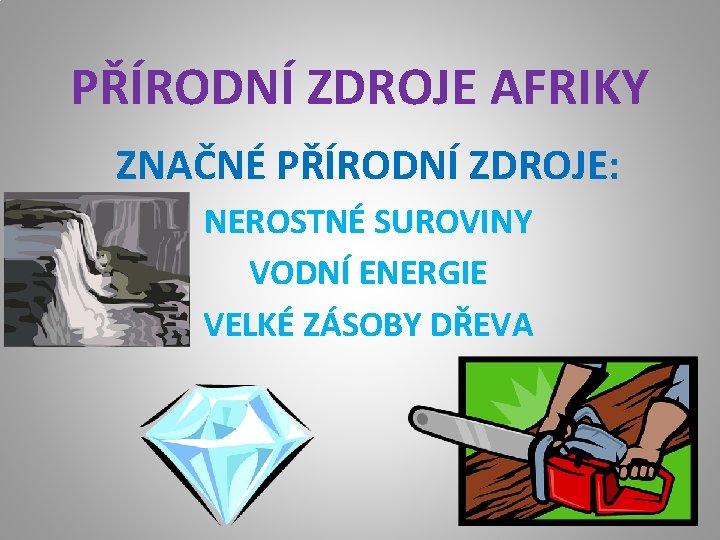 PŘÍRODNÍ ZDROJE AFRIKY

ZNAČNÉ PŘÍRODNÍ ZDROJE:

NEROSTNÉ SUROVINY

VODNÍ ENERGIE

VELKÉ ZÁSOBY DŘEVA